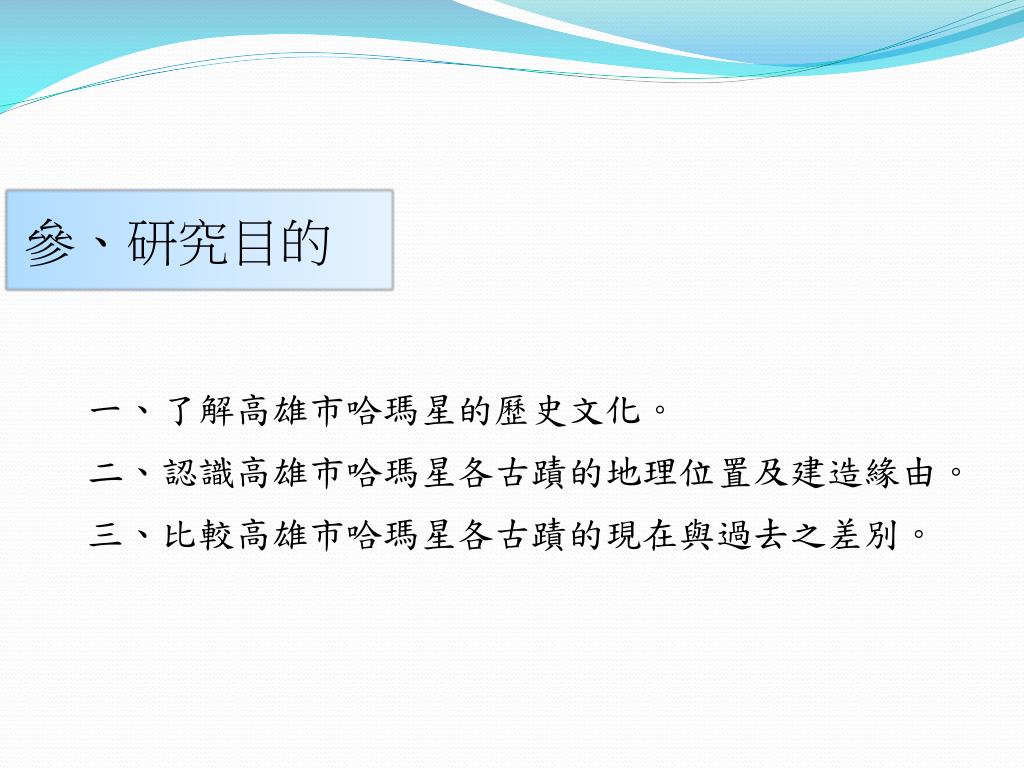 參、研究目的

一、了解高雄市哈瑪星的歷史文化。

二、認識高雄市哈瑪星各古蹟的地理位置及建造緣由。

三、比較高雄市哈瑪星各古蹟的現在與過去之差別。